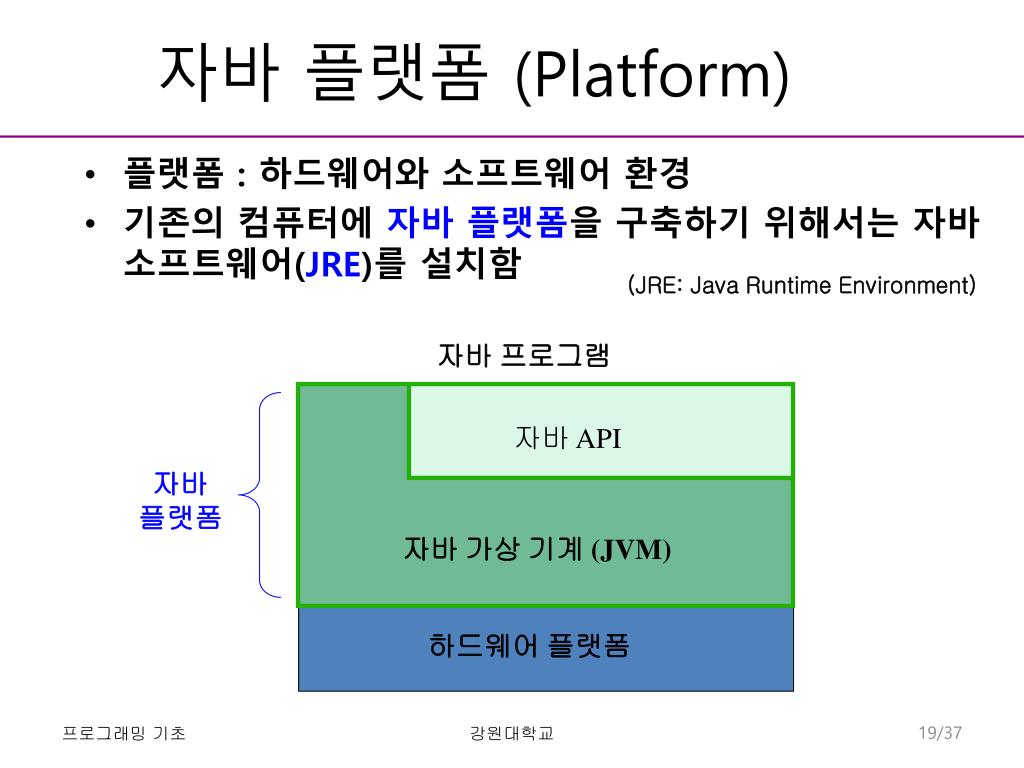 자바 플랫폼 (Platform)

• 플랫폼 : 하드웨어와 소프트웨어 환경
• 기존의 컴퓨터에 자바 플랫폼을 구축하기 위해서는 자바 소프트웨어(JRE)를 설치함

(JRE: Java Runtime Environment)

자바 프로그램

자바 API

자바 플랫폼

자바 가상 기계 (JVM)

하드웨어 플랫폼

프로그래밍 기초

강원대학교

19/37